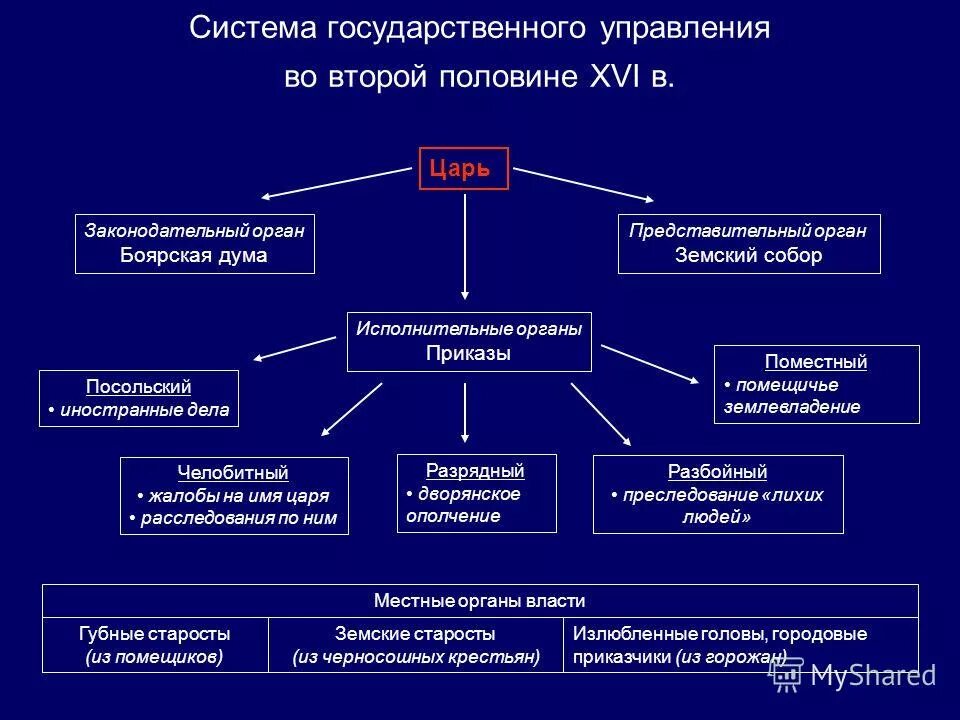 Система государственного управления во второй половине XVI в.

Царь

Законодательный орган
Боярская дума

Представительный орган
Земский собор

Исполнительные органы
Приказы

Посольский
• иностранные дела

Поместный
• помещичье землевладение

Челобитный
• жалобы на имя царя
• расследования по ним

Разрядный
• дворянское ополчение

Разбойный
• преследование «лихих людей»

| Местные органы власти | | |
|---|---|---|
| Губные старосты (из помещиков) | Земские старосты (из черносошных крестьян) | Излюбленные головы, городовые приказчики (из горожан) |

MyShared